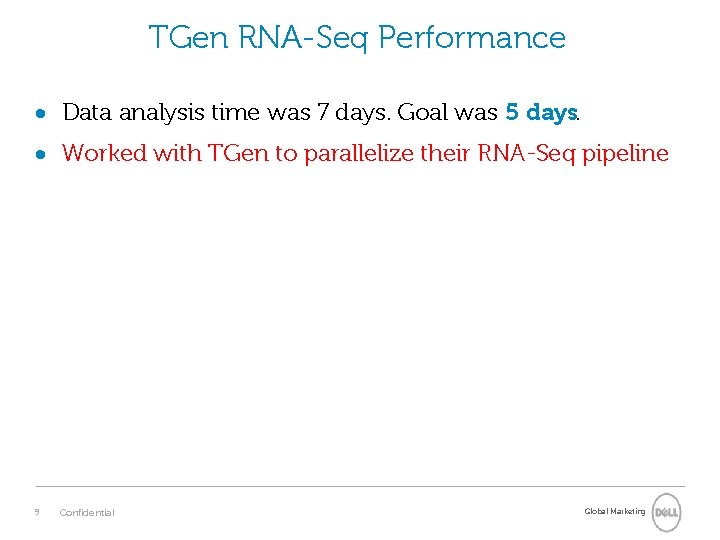 TGen RNA-Seq Performance

• Data analysis time was 7 days. Goal was 5 days.
• Worked with TGen to parallelize their RNA-Seq pipeline

9 Confidential

Global Marketing DELL